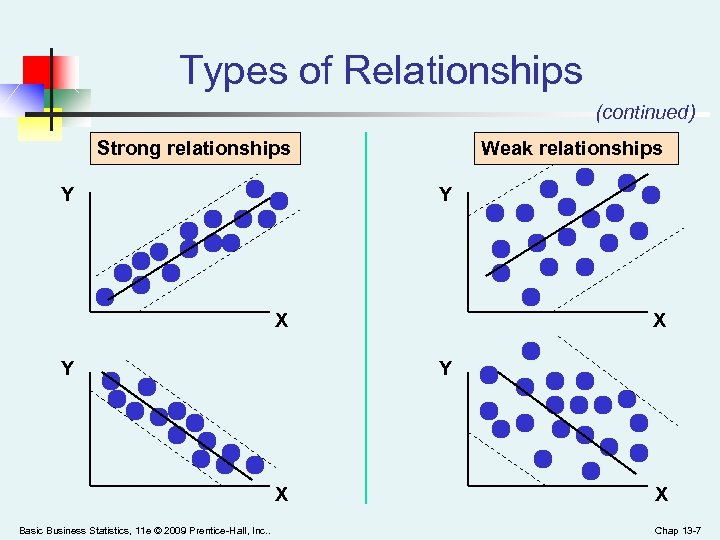 Types of Relationships

(continued)

Strong relationships

Y

X

Y

X

Weak relationships

Y

X

Y

X

Basic Business Statistics, 11e © 2009 Prentice-Hall, Inc..

Chap 13-7